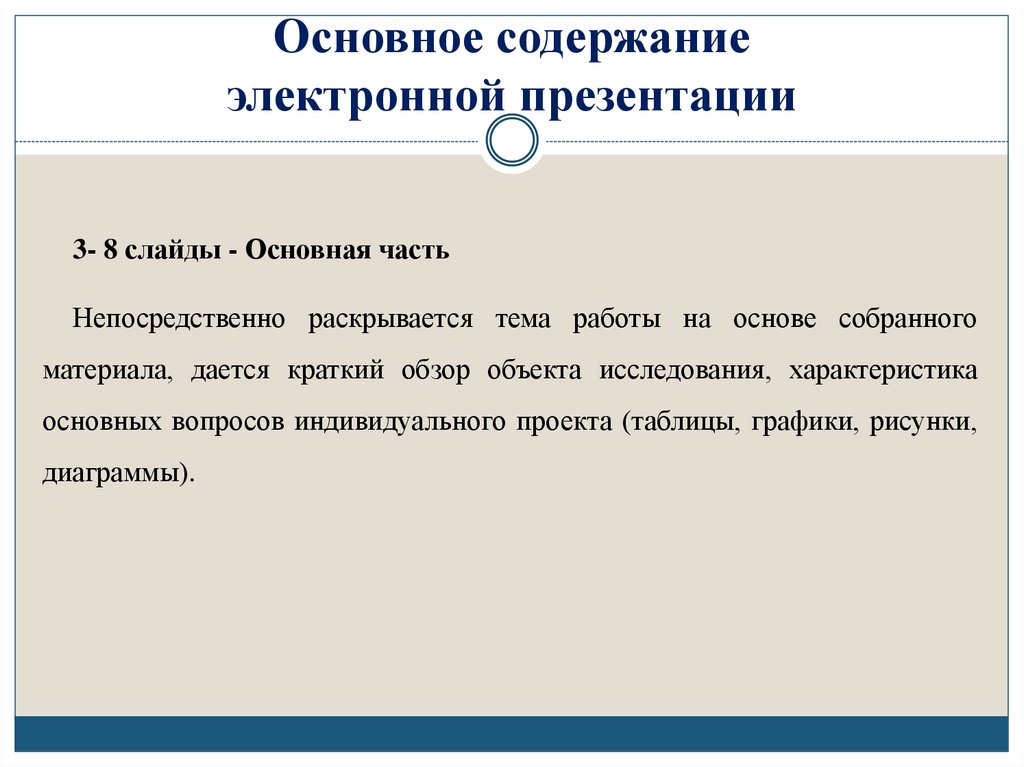 Основное содержание электронной презентации

3- 8 слайды - Основная часть

Непосредственно раскрывается тема работы на основе собранного материала, дается краткий обзор объекта исследования, характеристика основных вопросов индивидуального проекта (таблицы, графики, рисунки, диаграммы).